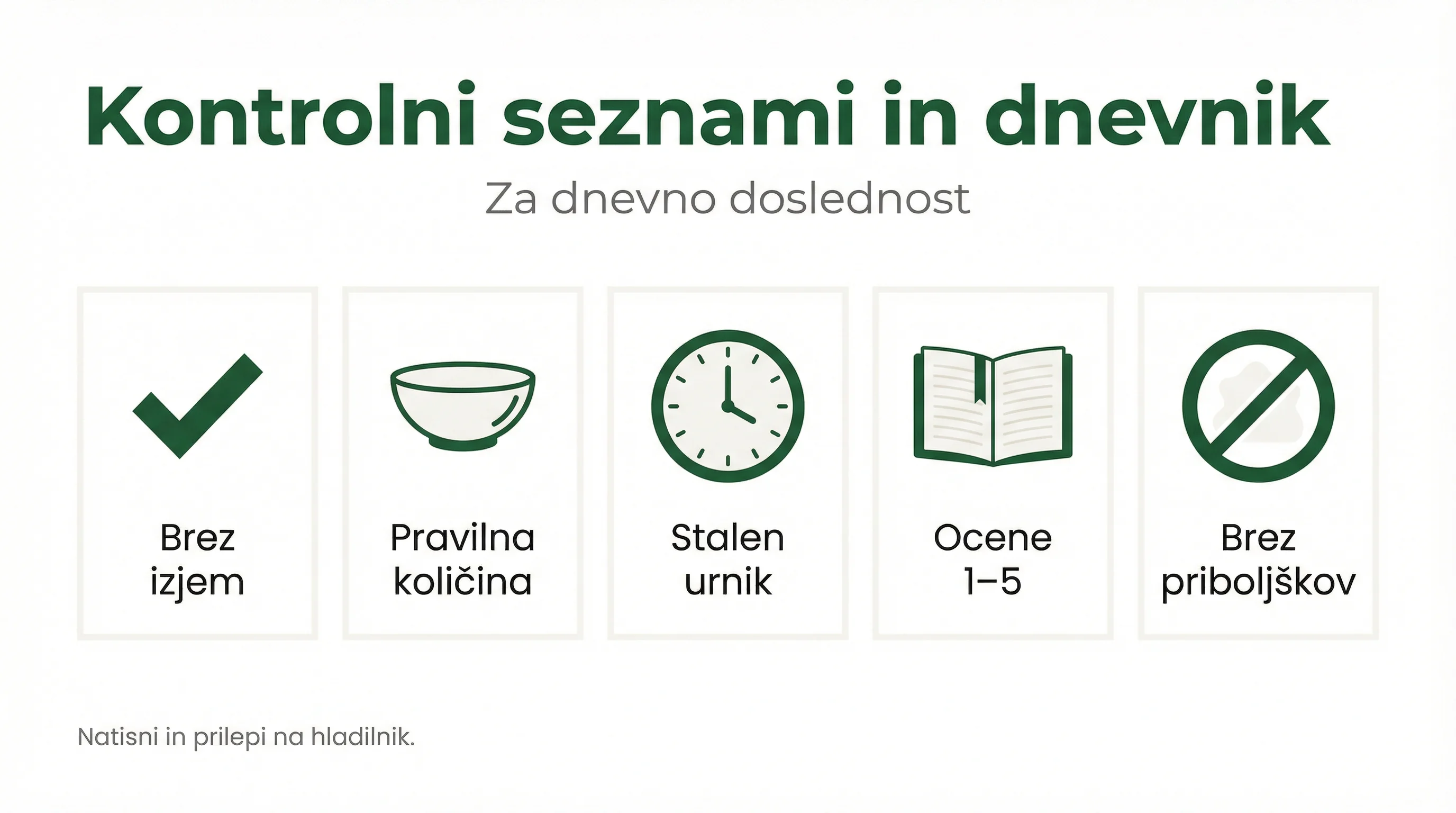 Kontrolni seznami in dnevnik

Za dnevno doslednost

Brez izjem

Pravilna količina

Stalen urnik

Ocene 1–5

Brez priboljškov

Natisni in prilepi na hladilnik.